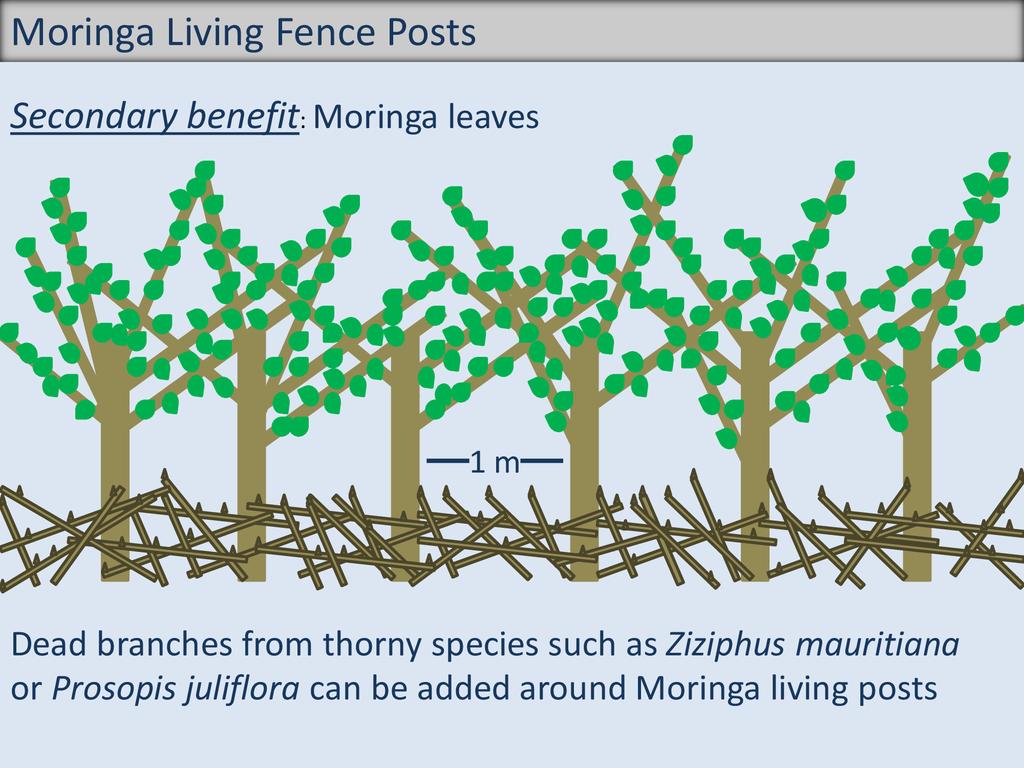 Moringa Living Fence Posts

Secondary benefit: Moringa leaves

1 m

Dead branches from thorny species such as Ziziphus mauritiana or Prosopis juliflora can be added around Moringa living posts